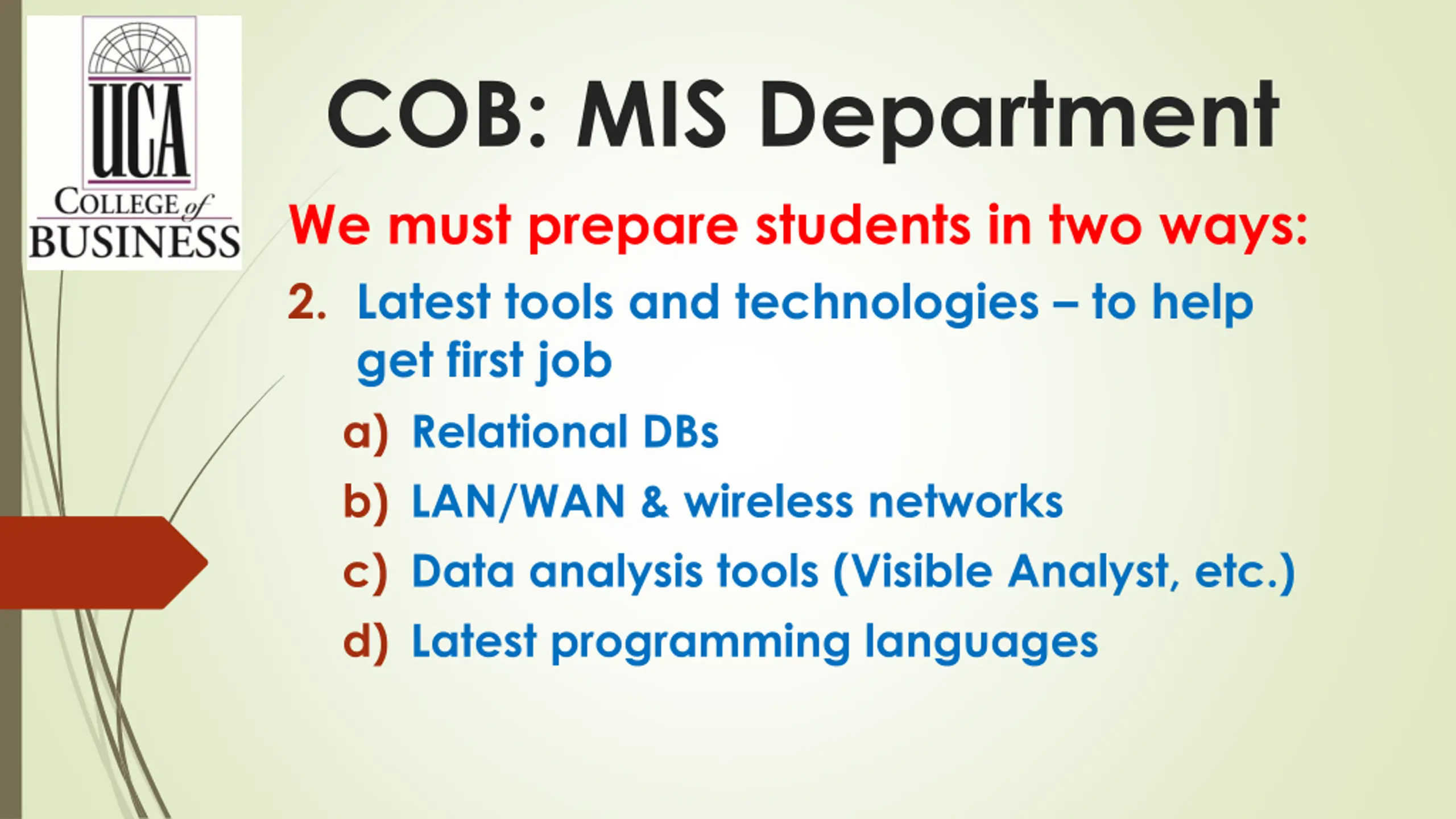 UCA
COLLEGE of
BUSINESS

COB: MIS Department

We must prepare students in two ways:

2. Latest tools and technologies – to help get first job

a) Relational DBs

b) LAN/WAN & wireless networks

c) Data analysis tools (Visible Analyst, etc.)

d) Latest programming languages